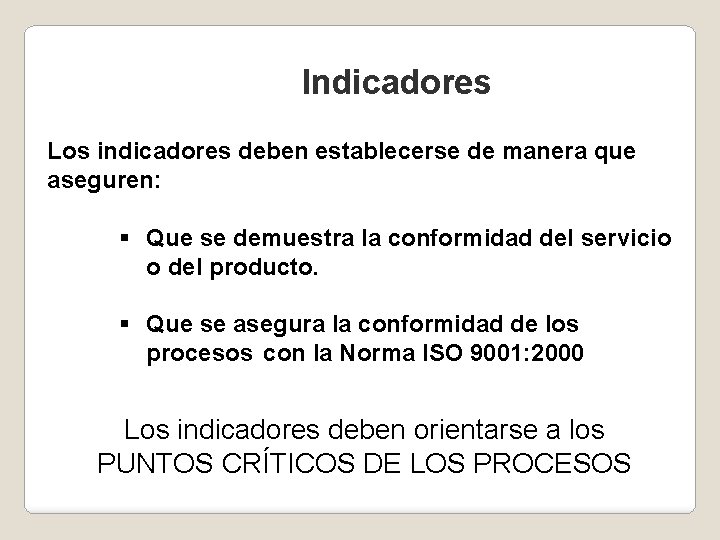 Indicadores

Los indicadores deben establecerse de manera que aseguren:

▪ Que se demuestra la conformidad del servicio o del producto.

▪ Que se asegura la conformidad de los procesos con la Norma ISO 9001:2000

Los indicadores deben orientarse a los PUNTOS CRÍTICOS DE LOS PROCESOS